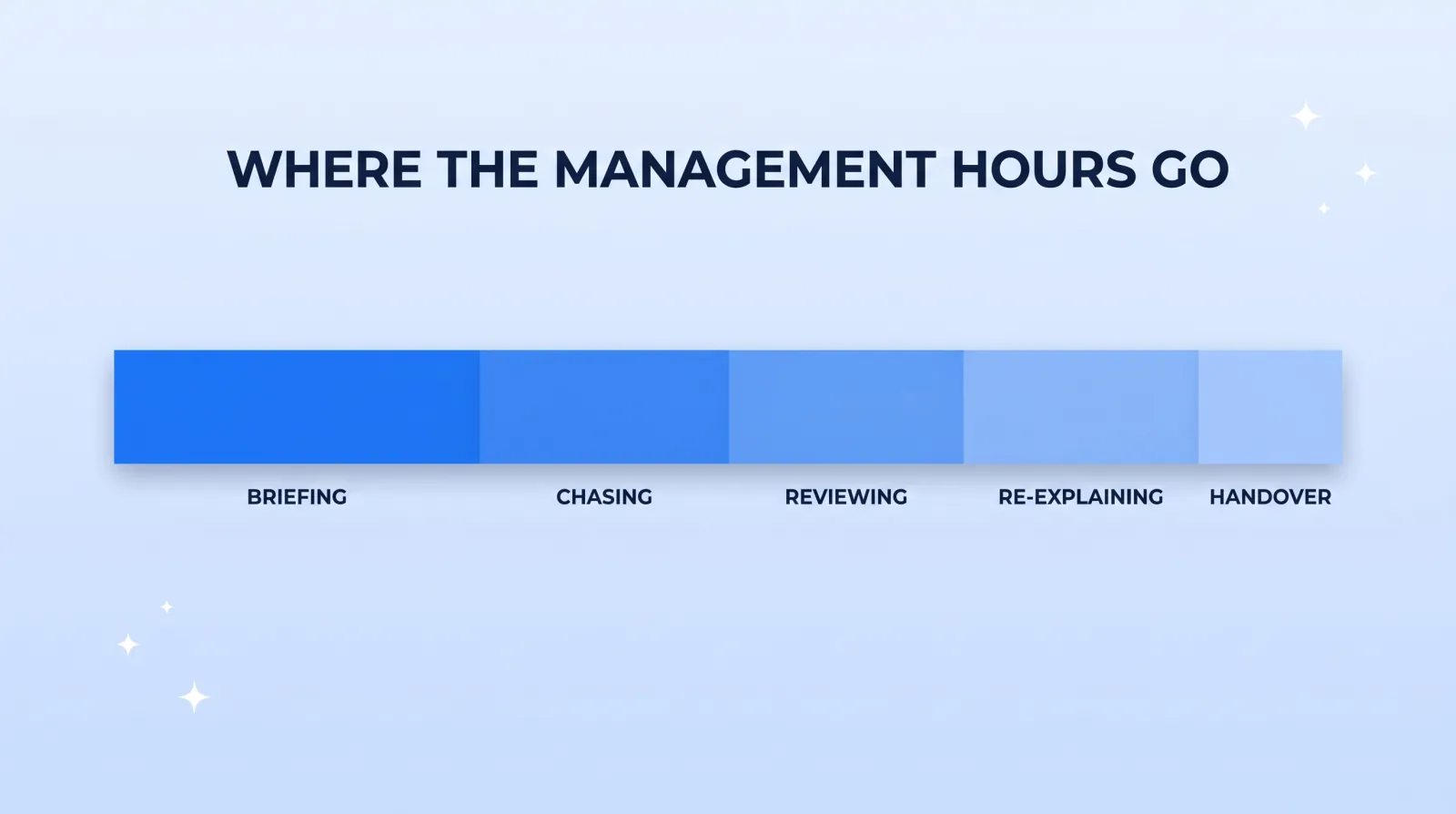 WHERE THE MANAGEMENT HOURS GO

BRIEFING

CHASING

REVIEWING

RE-EXPLAINING

HANDOVER